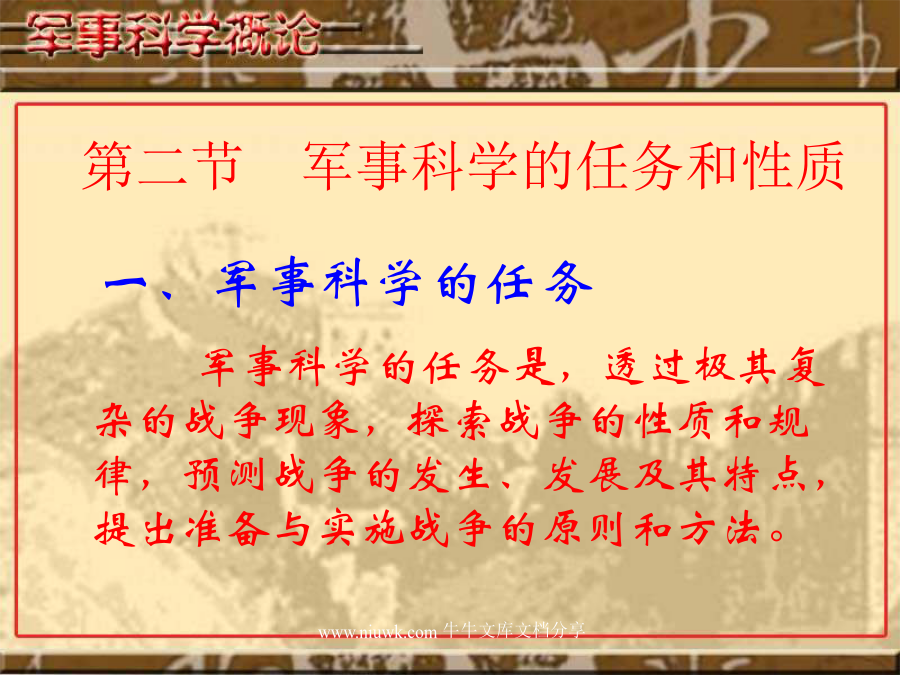 军事科学概论

第二节　军事科学的任务和性质

一、军事科学的任务

军事科学的任务是，透过极其复杂的战争现象，探索战争的性质和规律，预测战争的发生、发展及其特点，提出准备与实施战争的原则和方法。

www.niuwk.com 牛牛文库文档分享